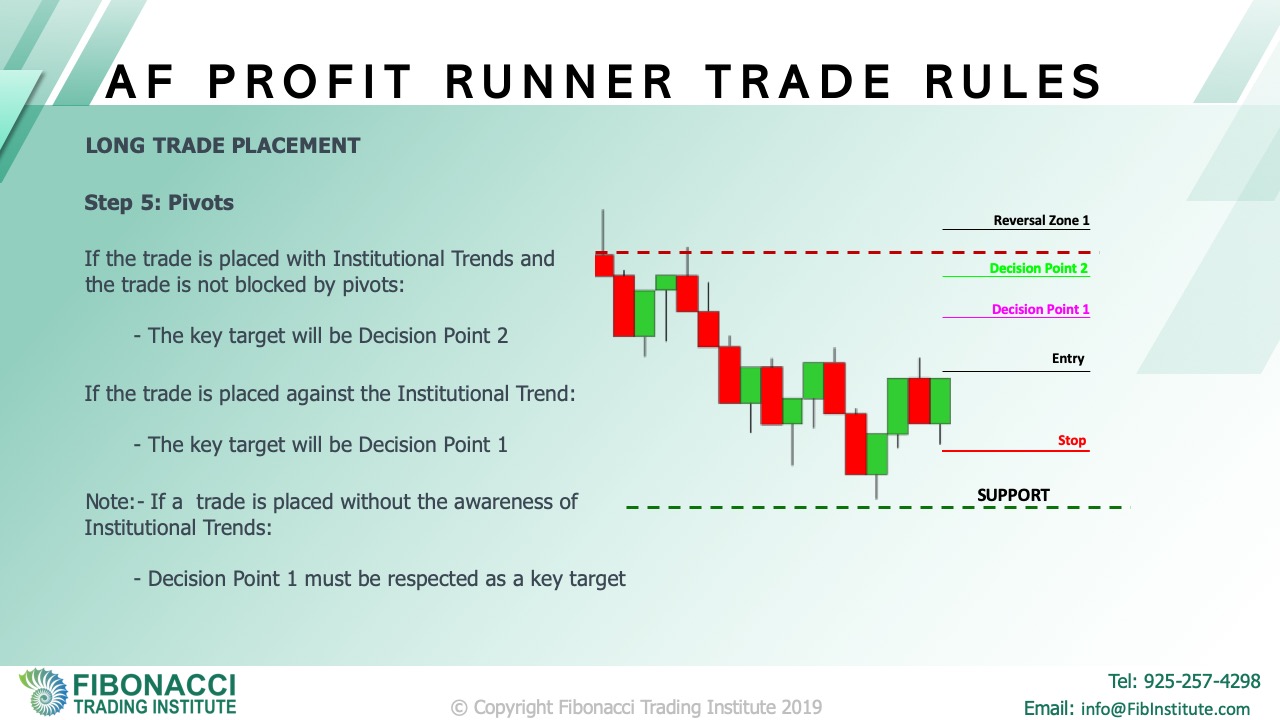 AF PROFIT RUNNER TRADE RULES

LONG TRADE PLACEMENT

Step 5: Pivots

If the trade is placed with Institutional Trends and the trade is not blocked by pivots:

- The key target will be Decision Point 2

If the trade is placed against the Institutional Trend:

- The key target will be Decision Point 1

Note:- If a trade is placed without the awareness of Institutional Trends:

- Decision Point 1 must be respected as a key target

Reversal Zone 1

Decision Point 2

Decision Point 1

Entry

Stop

SUPPORT

FIBONACCI TRADING INSTITUTE

© Copyright Fibonacci Trading Institute 2019

Tel: 925-257-4298
Email: info@FibInstitute.com